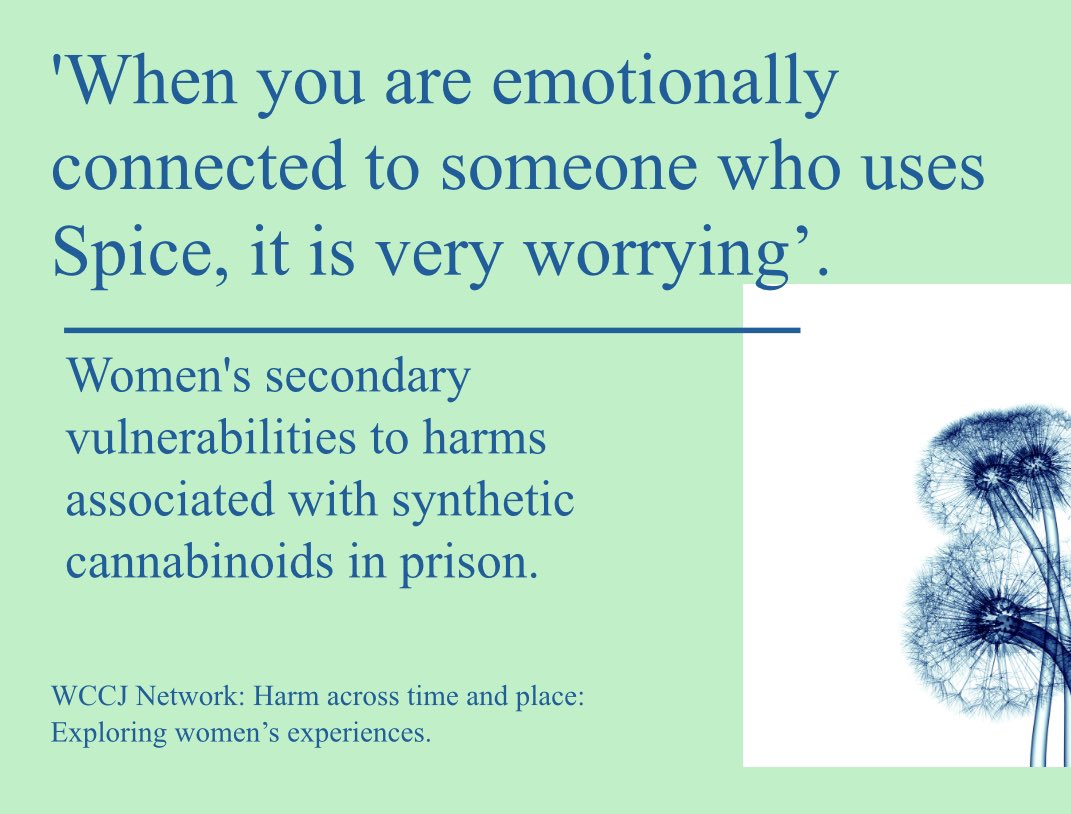 'When you are emotionally connected to someone who uses Spice, it is very worrying’.

Women's secondary vulnerabilities to harms associated with synthetic cannabinoids in prison.

WCCJ Network: Harm across time and place: Exploring women’s experiences.